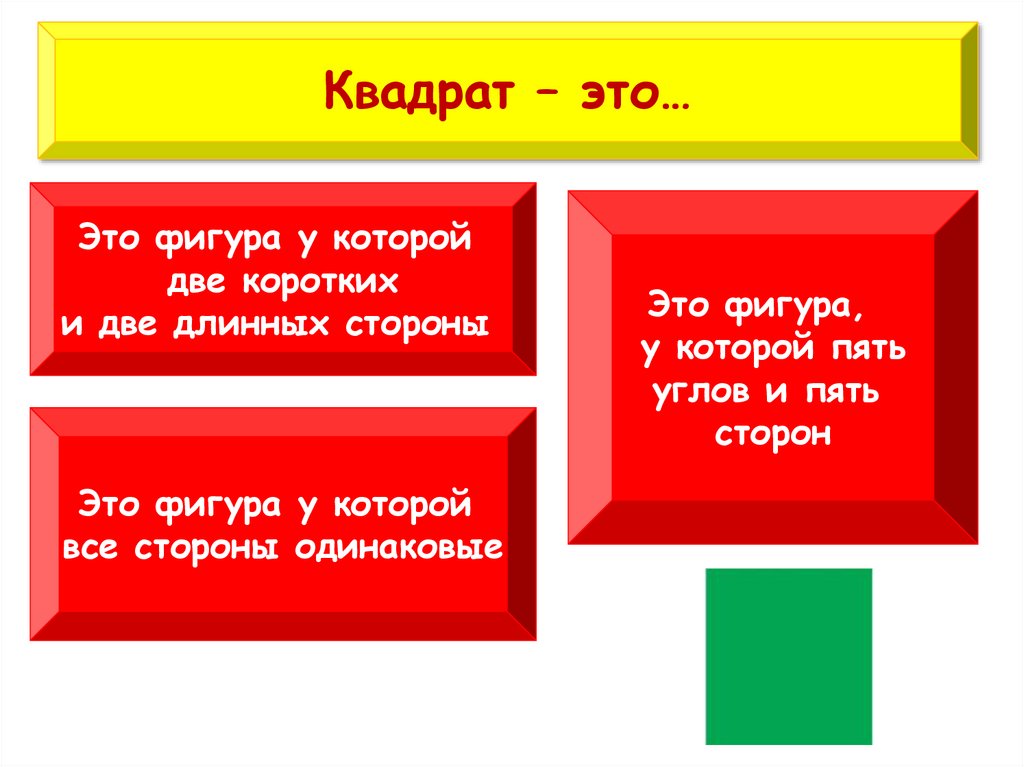 Квадрат – это…

Это фигура у которой две коротких и две длинных стороны

Это фигура у которой все стороны одинаковые

Это фигура, у которой пять углов и пять сторон